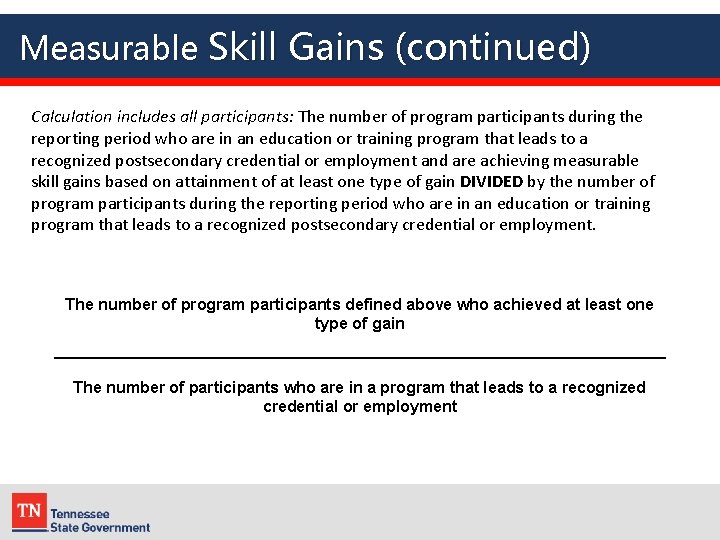 Measurable Skill Gains (continued)

Calculation includes all participants: The number of program participants during the reporting period who are in an education or training program that leads to a recognized postsecondary credential or employment and are achieving measurable skill gains based on attainment of at least one type of gain DIVIDED by the number of program participants during the reporting period who are in an education or training program that leads to a recognized postsecondary credential or employment.

The number of program participants defined above who achieved at least one type of gain

The number of participants who are in a program that leads to a recognized credential or employment

TN Tennessee State Government